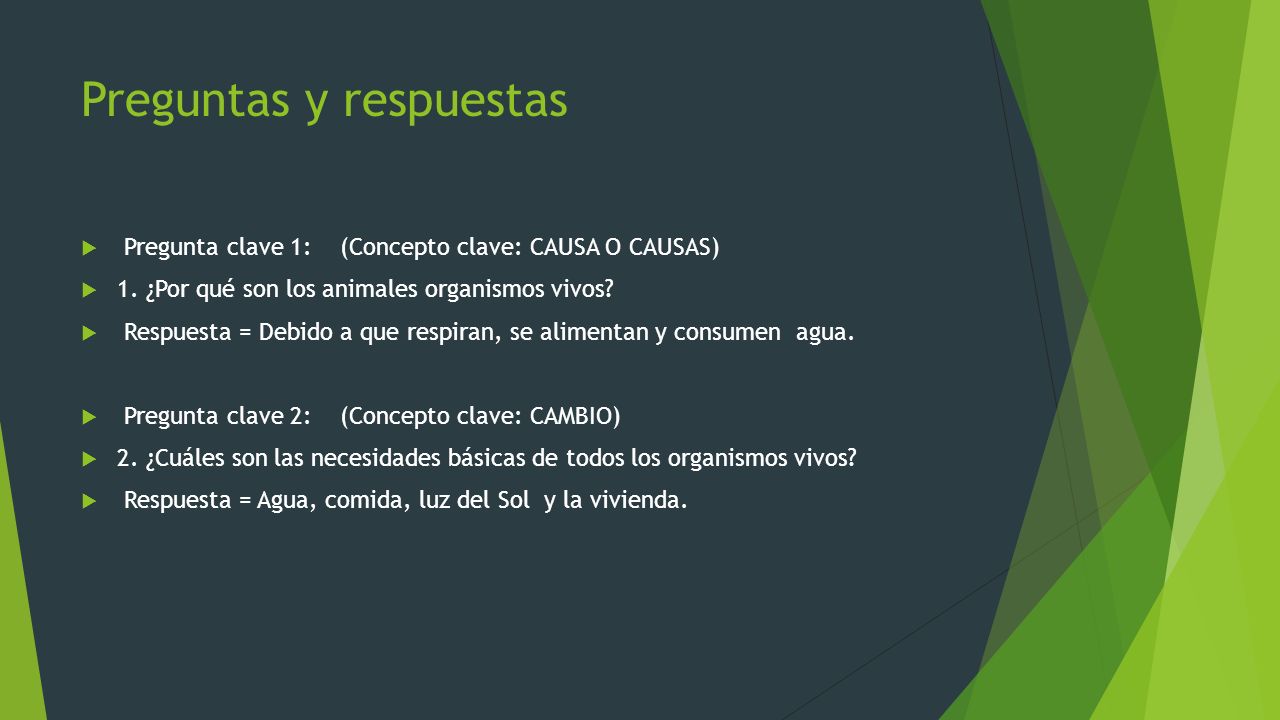 Preguntas y respuestas

Pregunta clave 1: (Concepto clave: CAUSA O CAUSAS)

1. ¿Por qué son los animales organismos vivos?

Respuesta = Debido a que respiran, se alimentan y consumen agua.

Pregunta clave 2: (Concepto clave: CAMBIO)

2. ¿Cuáles son las necesidades básicas de todos los organismos vivos?

Respuesta = Agua, comida, luz del Sol y la vivienda.